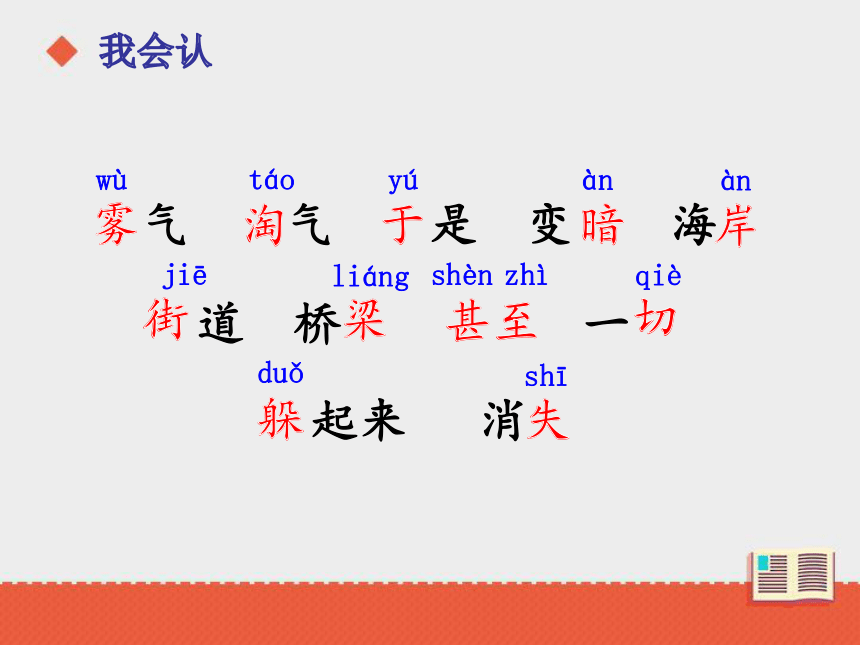 我会认

wù táo yú àn àn
雾气 淘气 于是 变暗 海岸

jiē liáng shèn zhì qiè
街道 桥梁 甚至 一切

duǒ shī
躲起来 消失